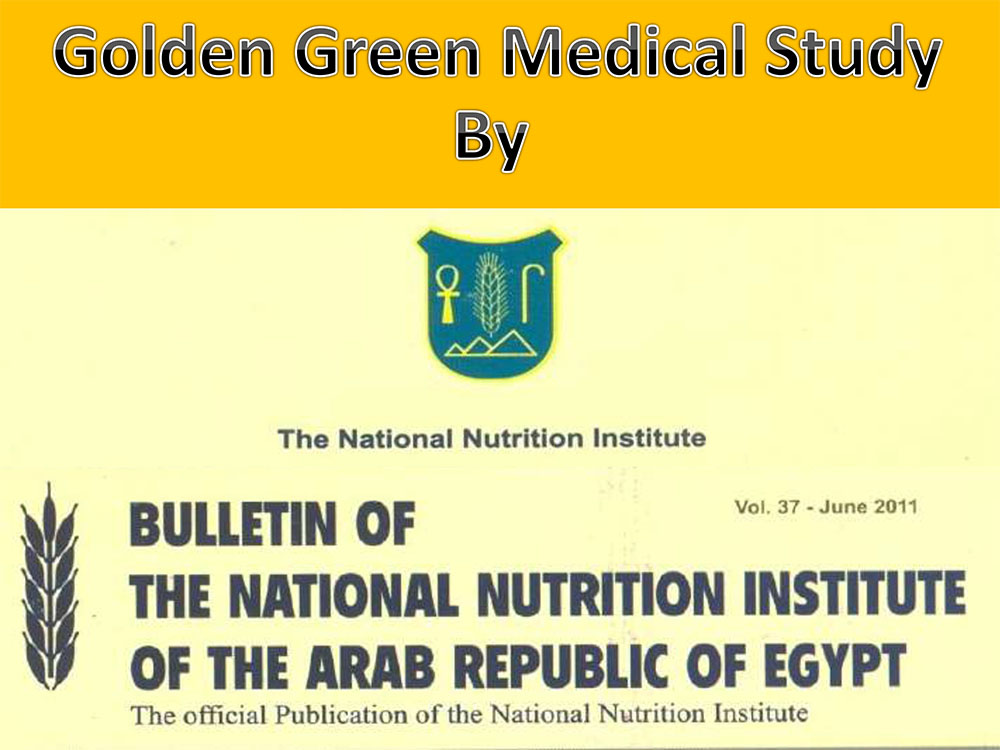 Golden Green Medical Study
By

The National Nutrition Institute

Vol. 37 - June 2011

BULLETIN OF
THE NATIONAL NUTRITION INSTITUTE
OF THE ARAB REPUBLIC OF EGYPT
The official Publication of the National Nutrition Institute